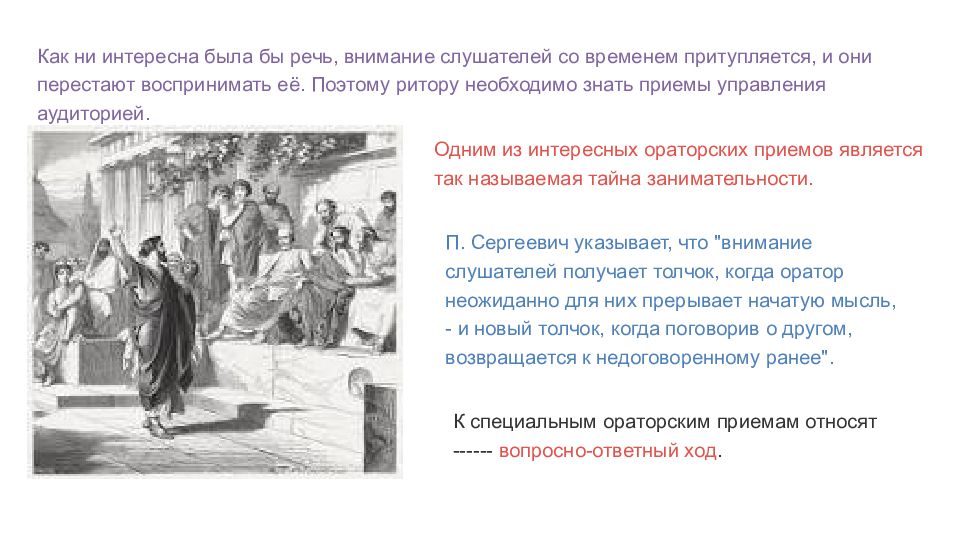 Как ни интересна была бы речь, внимание слушателей со временем притупляется, и они перестают воспринимать её. Поэтому ритору необходимо знать приемы управления аудиторией.

Одним из интересных ораторских приемов является так называемая тайна занимательности.

П. Сергеевич указывает, что "внимание слушателей получает толчок, когда оратор неожиданно для них прерывает начатую мысль, - и новый толчок, когда поговорив о другом, возвращается к недоговоренному ранее".

К специальным ораторским приемам относят ------ вопросно-ответный ход.